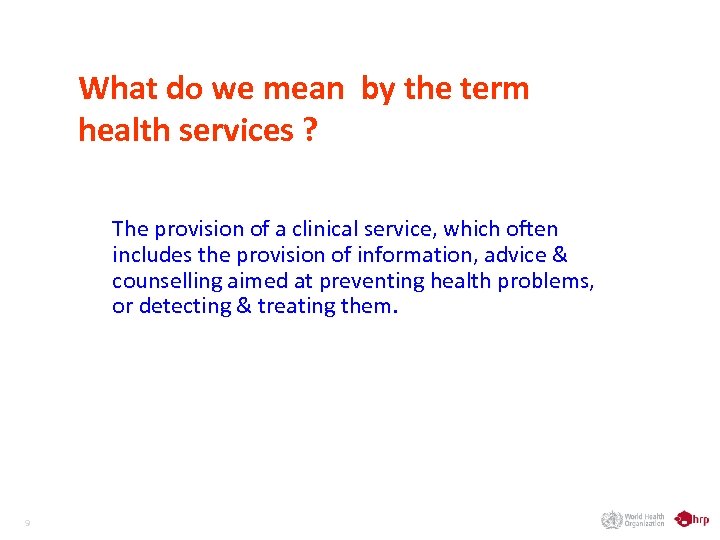 What do we mean by the term health services ?

The provision of a clinical service, which often includes the provision of information, advice & counselling aimed at preventing health problems, or detecting & treating them.

9

World Health Organization

hrp